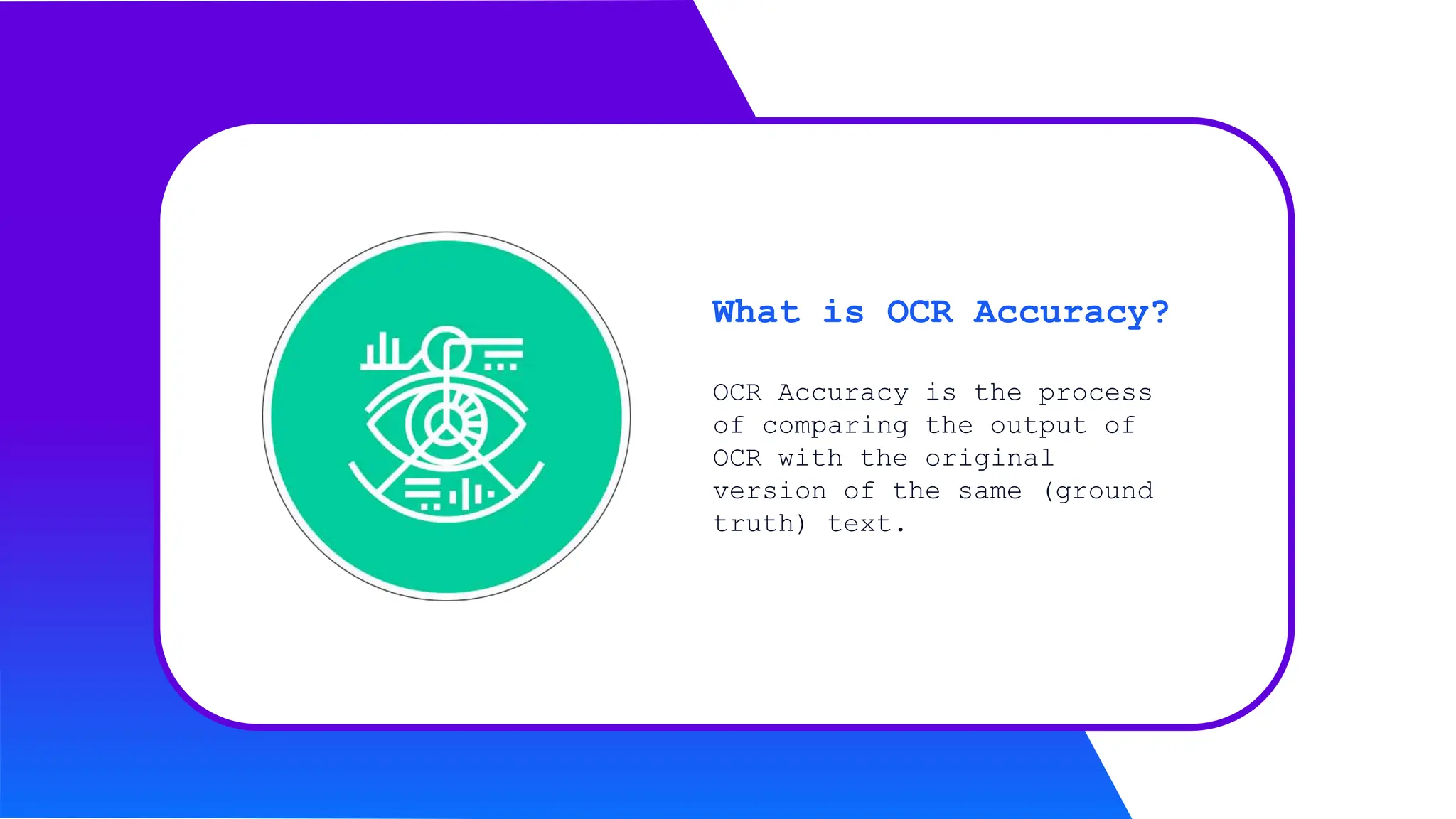 What is OCR Accuracy?

OCR Accuracy is the process of comparing the output of OCR with the original version of the same (ground truth) text.